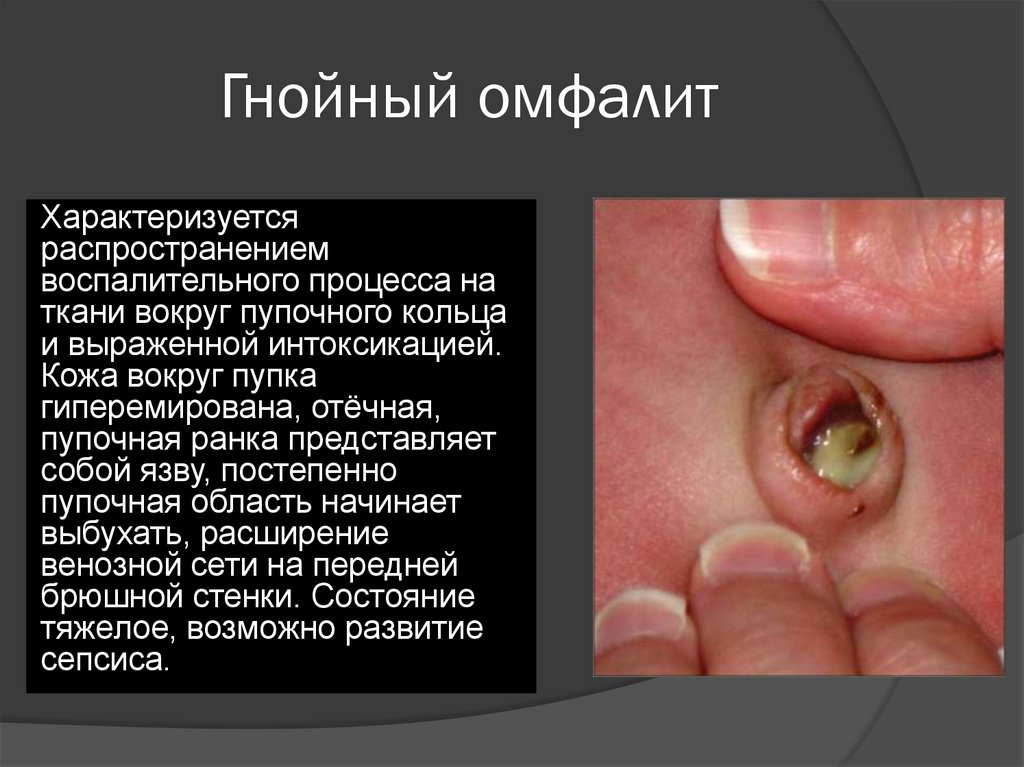 Гнойный омфалит

Характеризуется распространением воспалительного процесса на ткани вокруг пупочного кольца и выраженной интоксикацией. Кожа вокруг пупка гиперемирована, отёчная, пупочная ранка представляет собой язву, постепенно пупочная область начинает выбухать, расширение венозной сети на передней брюшной стенки. Состояние тяжелое, возможно развитие сепсиса.